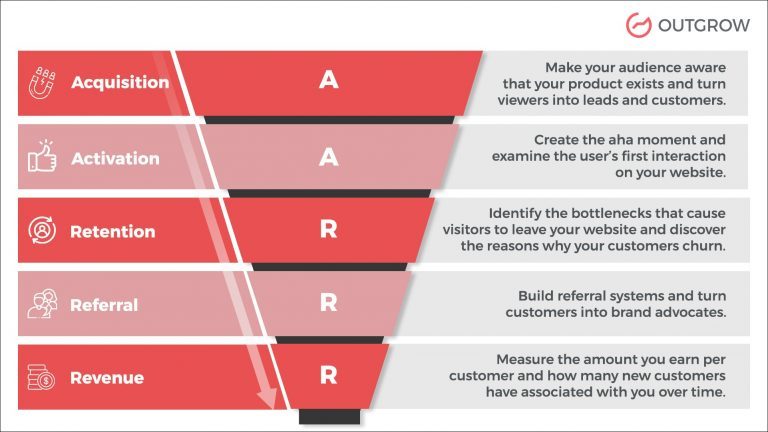 OUTGROW

Acquisition
A
Make your audience aware that your product exists and turn viewers into leads and customers.

Activation
A
Create the aha moment and examine the user's first interaction on your website.

Retention
R
Identify the bottlenecks that cause visitors to leave your website and discover the reasons why your customers churn.

Referral
R
Build referral systems and turn customers into brand advocates.

Revenue
R
Measure the amount you earn per customer and how many new customers have associated with you over time.